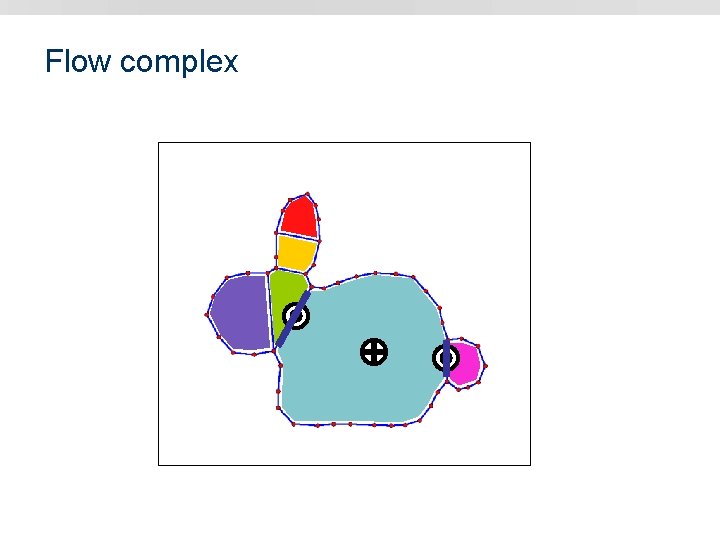 Flow complex